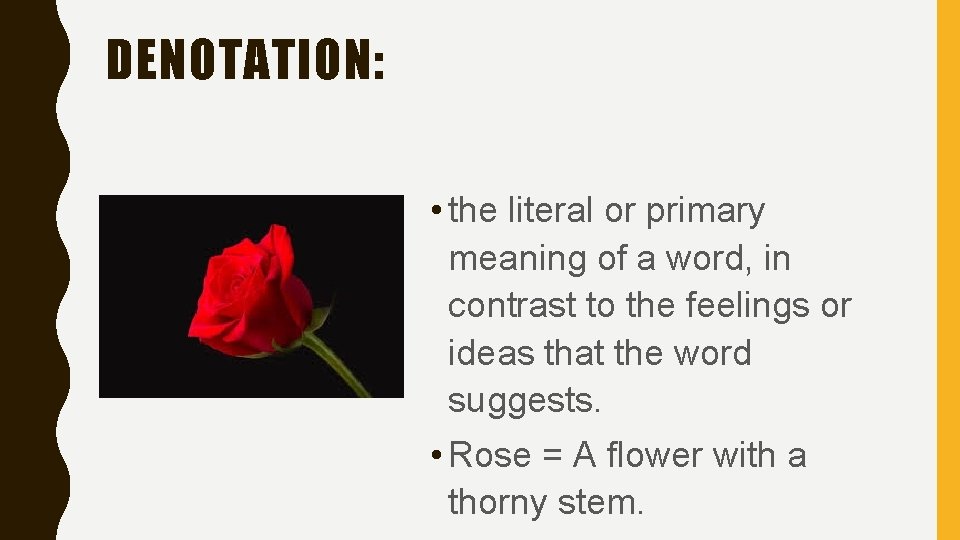 DENOTATION:

• the literal or primary meaning of a word, in contrast to the feelings or ideas that the word suggests.

• Rose = A flower with a thorny stem.